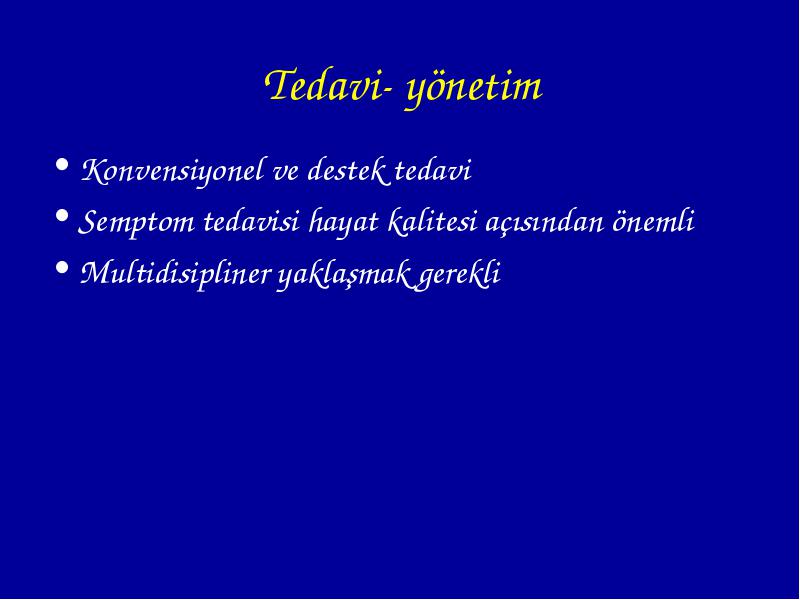 Tedavi- yönetim

• Konvensiyonel ve destek tedavi
• Semptom tedavisi hayat kalitesi açısından önemli
• Multidisipliner yaklaşmak gerekli